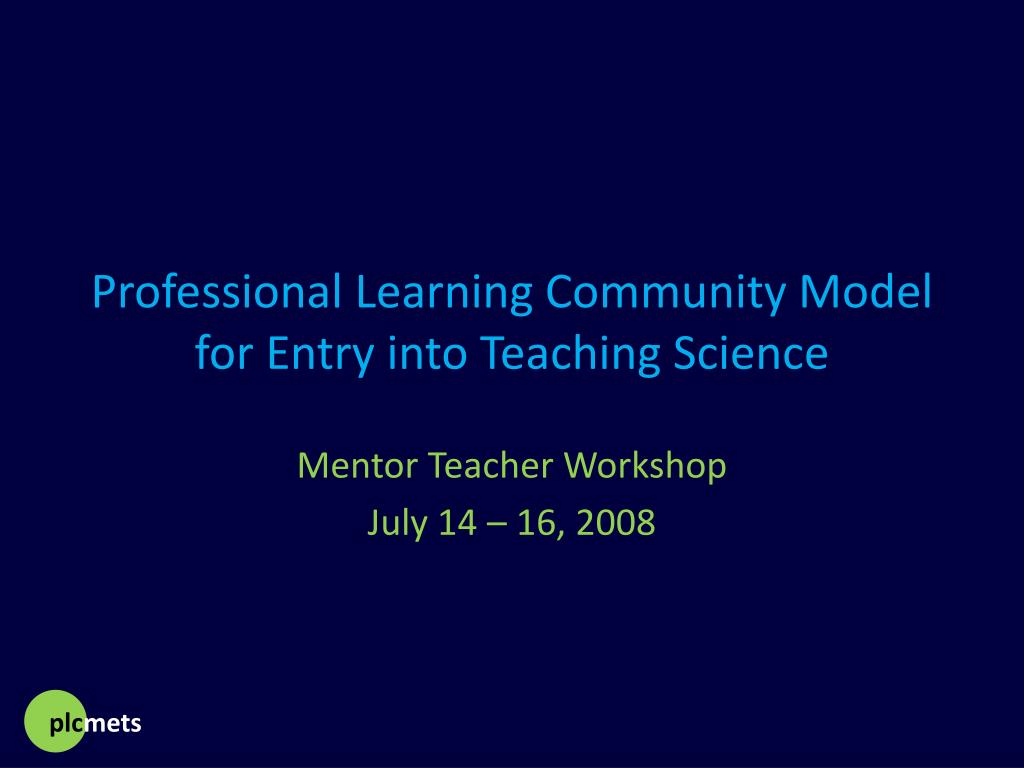 Professional Learning Community Model for Entry into Teaching Science

Mentor Teacher Workshop

July 14 – 16, 2008

plcmets